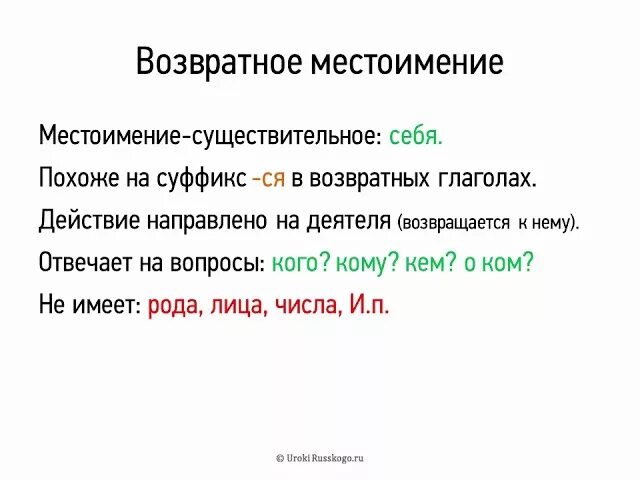 Возвратное местоимение

Местоимение-существительное: себя.

Похоже на суффикс -ся в возвратных глаголах.

Действие направлено на деятеля (возвращается к нему).

Отвечает на вопросы: кого? кому? кем? о ком?

Не имеет: рода, лица, числа, И.п.

© Uroki Russkogo.ru